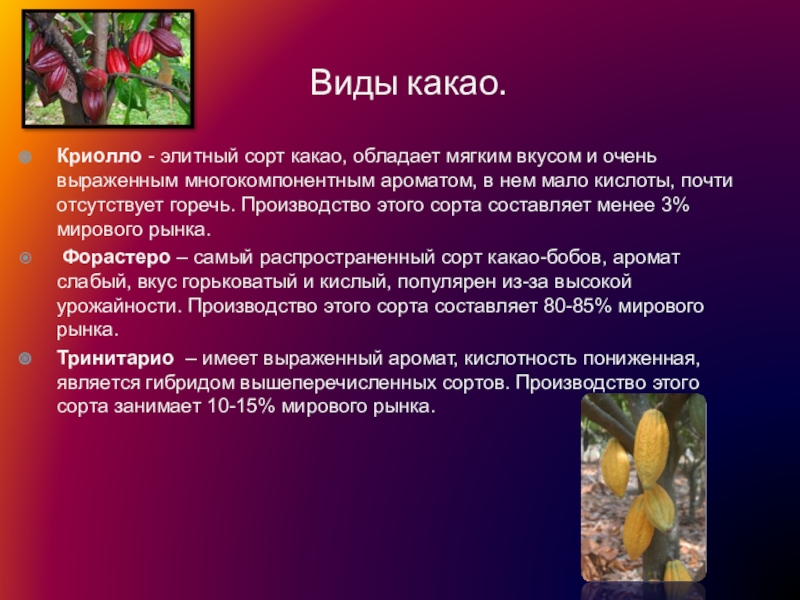 Виды какао.

Криолло - элитный сорт какао, обладает мягким вкусом и очень выраженным многокомпонентным ароматом, в нем мало кислоты, почти отсутствует горечь. Производство этого сорта составляет менее 3% мирового рынка.

Форастеро – самый распространенный сорт какао-бобов, аромат слабый, вкус горьковатый и кислый, популярен из-за высокой урожайности. Производство этого сорта составляет 80-85% мирового рынка.

Тринитарио – имеет выраженный аромат, кислотность пониженная, является гибридом вышеперечисленных сортов. Производство этого сорта занимает 10-15% мирового рынка.